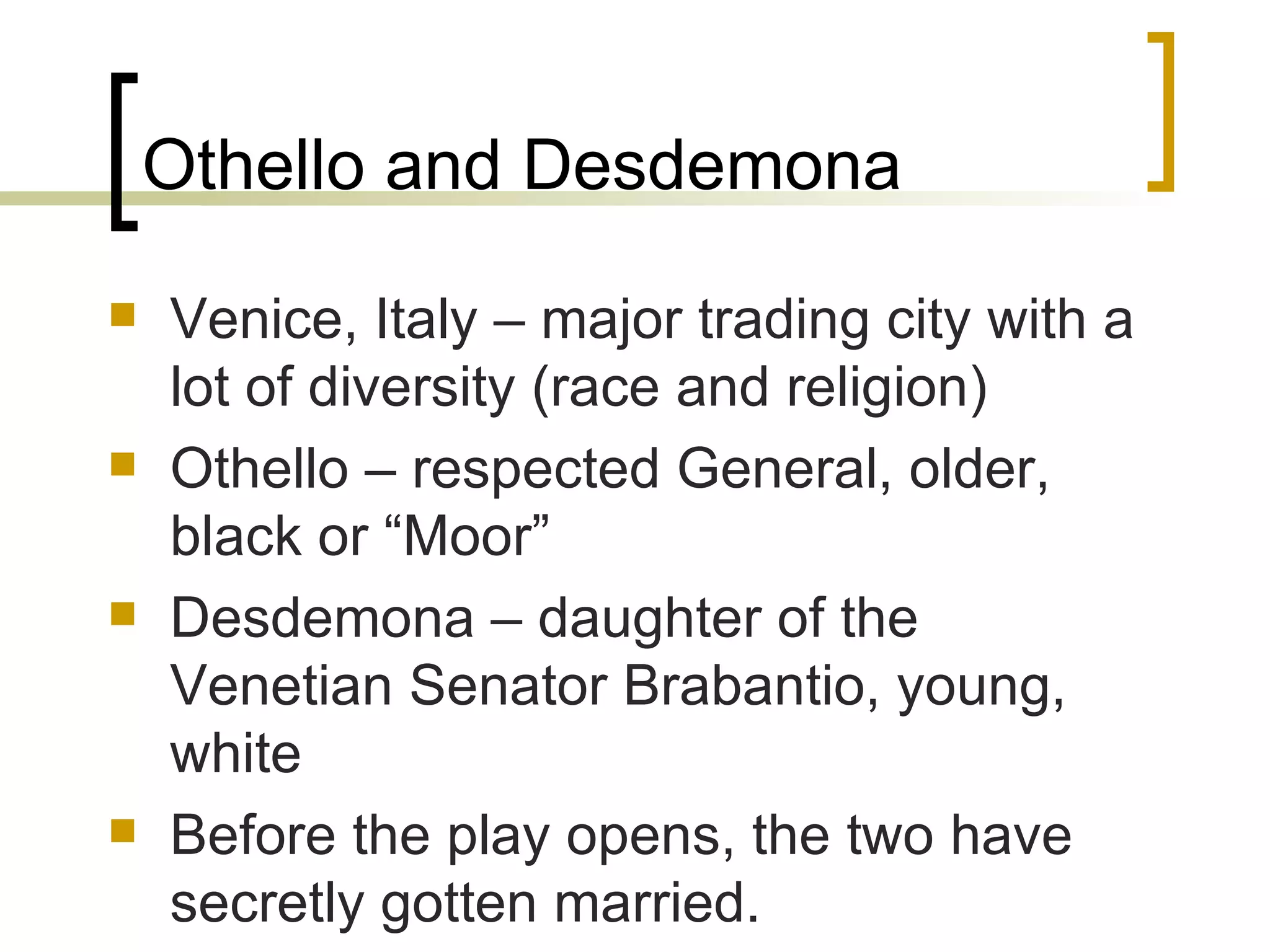 Othello and Desdemona

- Venice, Italy – major trading city with a lot of diversity (race and religion)
- Othello – respected General, older, black or “Moor”
- Desdemona – daughter of the Venetian Senator Brabantio, young, white
- Before the play opens, the two have secretly gotten married.